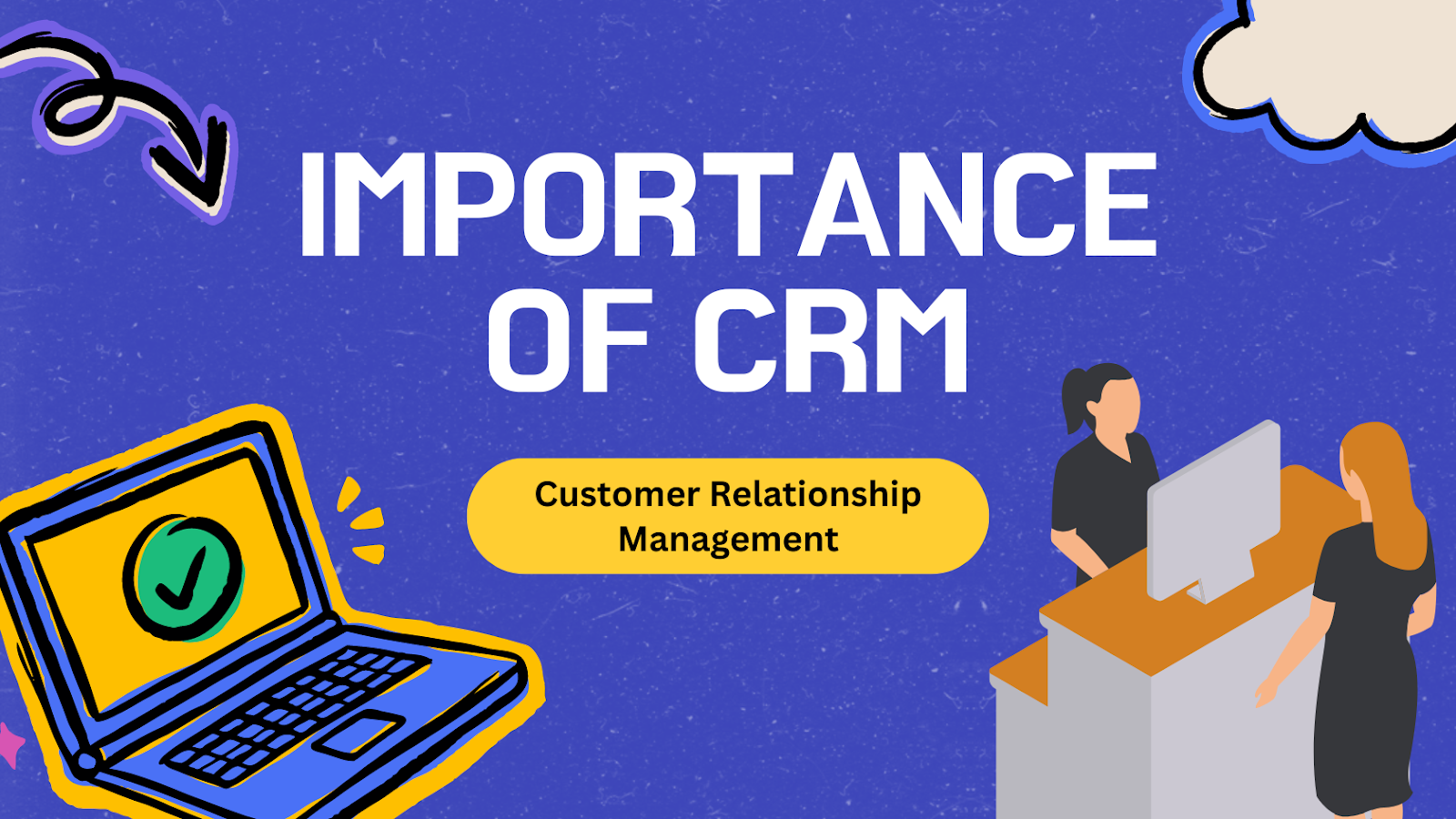 IMPORTANCE OF CRM

Customer Relationship Management